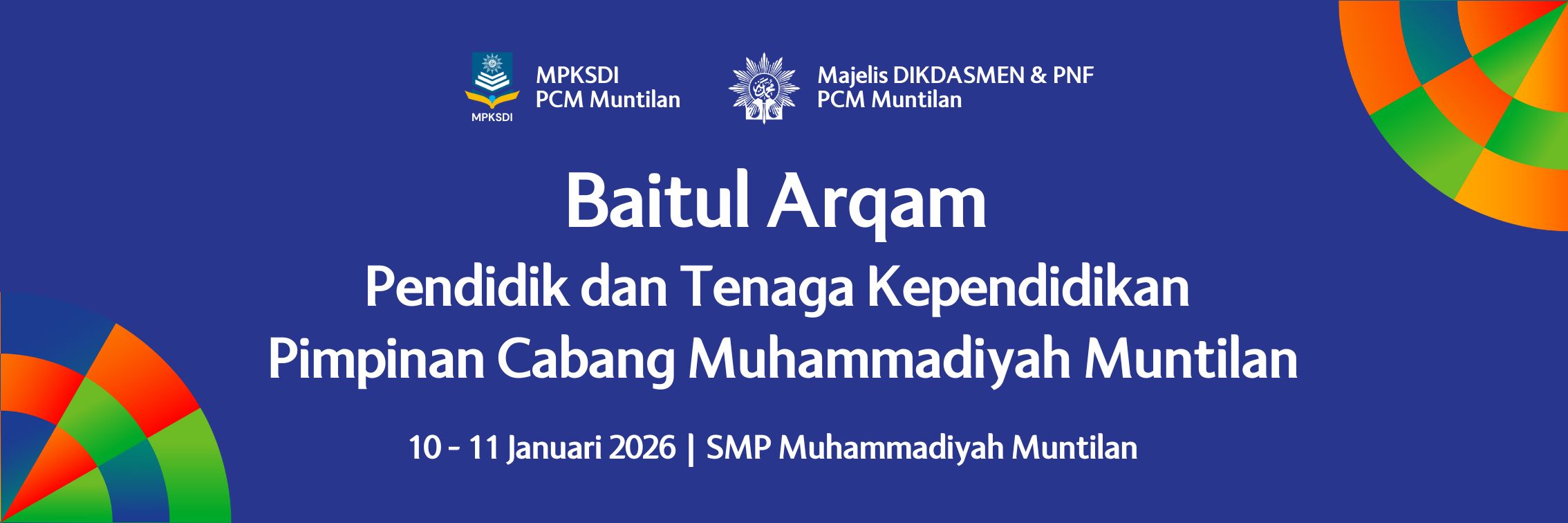 MPKSDI

MPKSDI
PCM Muntilan

Majelis DIKDASMEN & PNF
PCM Muntilan

Baitul Arqam

Pendidik dan Tenaga Kependidikan
Pimpinan Cabang Muhammadiyah Muntilan

10 - 11 Januari 2026 | SMP Muhammadiyah Muntilan